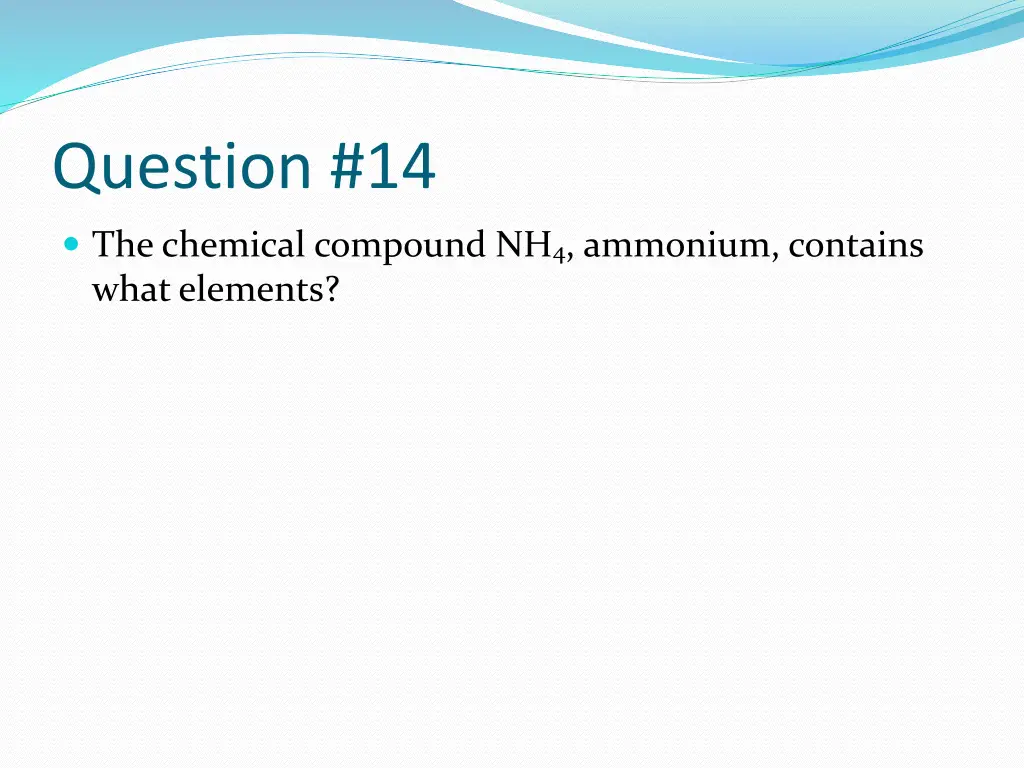 Question #14

The chemical compound $NH_4$, ammonium, contains what elements?